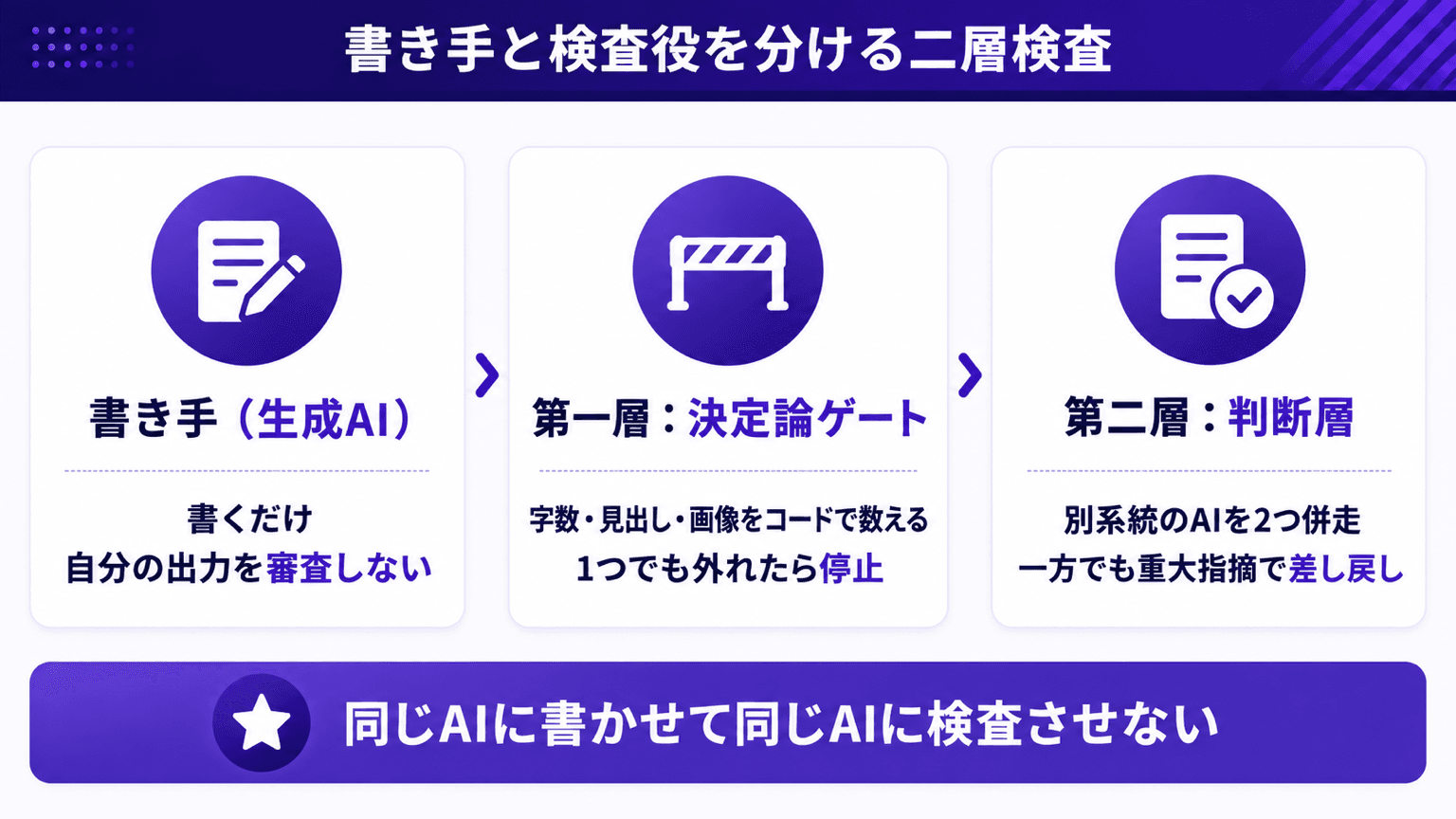 書き手と検査役を分ける二層検査

書き手（生成AI）

書くだけ
自分の出力を審査しない

第一層：決定論ゲート

字数・見出し・画像をコードで数える
1つでも外れたら停止

第二層：判断層

別系統のAIを2つ併走
一方でも重大指摘で差し戻し

同じAIに書かせて同じAIに検査させない